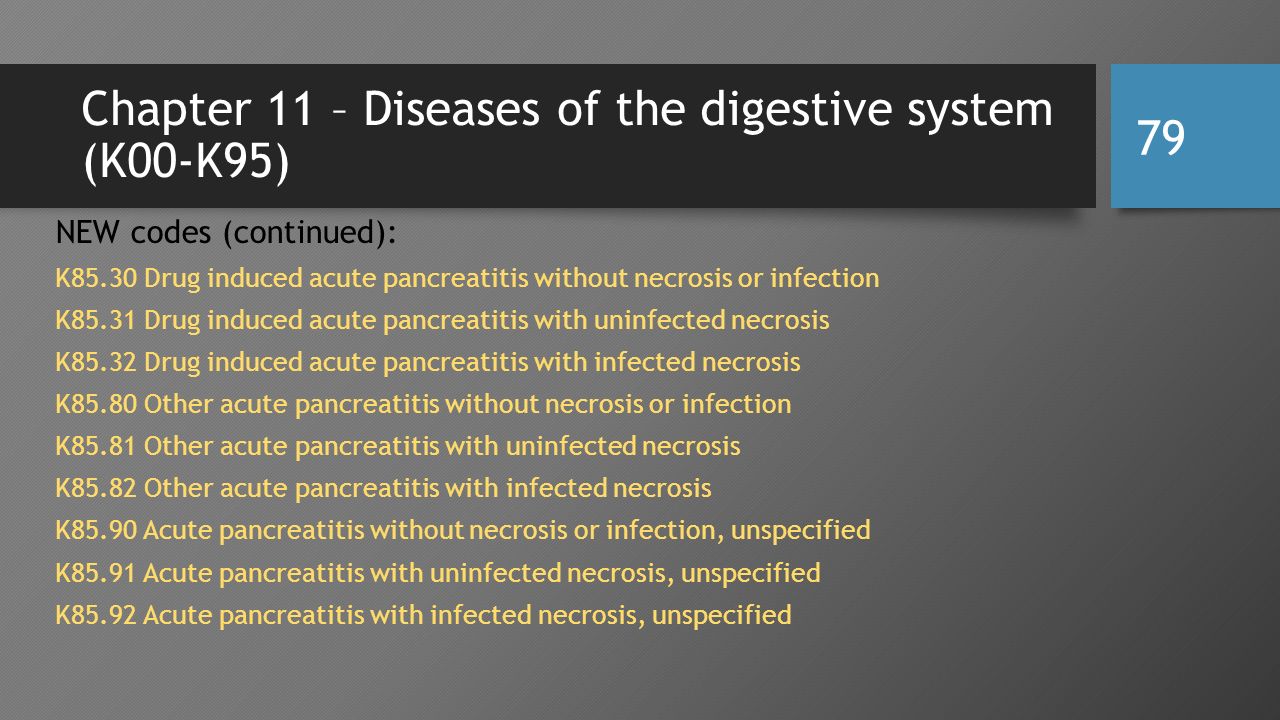 Chapter 11 – Diseases of the digestive system (K00-K95)

79

NEW codes (continued):

K85.30 Drug induced acute pancreatitis without necrosis or infection

K85.31 Drug induced acute pancreatitis with uninfected necrosis

K85.32 Drug induced acute pancreatitis with infected necrosis

K85.80 Other acute pancreatitis without necrosis or infection

K85.81 Other acute pancreatitis with uninfected necrosis

K85.82 Other acute pancreatitis with infected necrosis

K85.90 Acute pancreatitis without necrosis or infection, unspecified

K85.91 Acute pancreatitis with uninfected necrosis, unspecified

K85.92 Acute pancreatitis with infected necrosis, unspecified